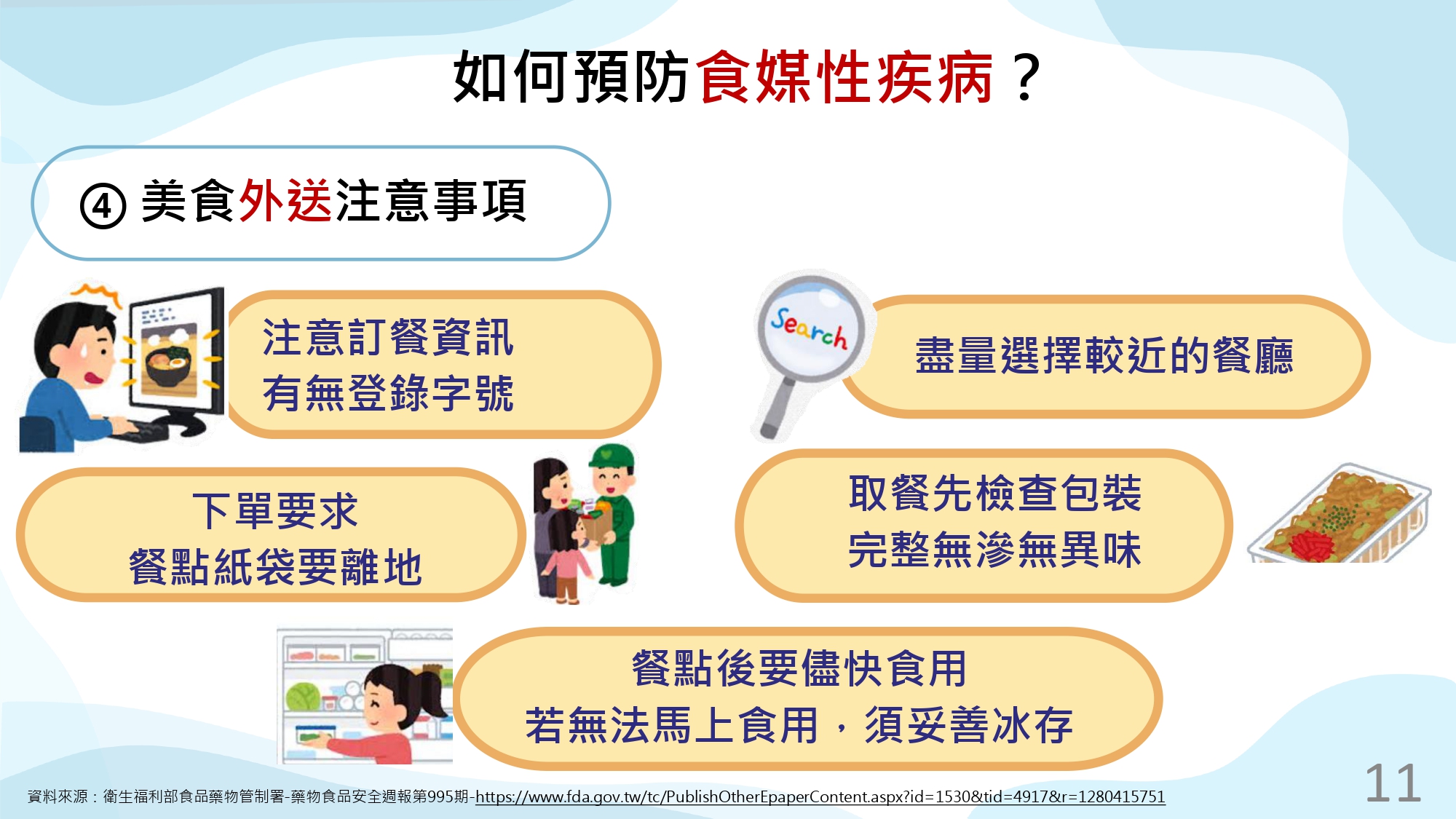 如何預防食媒性疾病？

④ 美食外送注意事項

注意訂餐資訊
有無登錄字號

Search

盡量選擇較近的餐廳

下單要求
餐點紙袋要離地

取餐先檢查包裝
完整無滲無異味

餐點後要儘快食用
若無法馬上食用，須妥善冰存

資料來源：衛生福利部食品藥物管制署-藥物食品安全週報第995期-https://www.fda.gov.tw/tc/PublishOtherEpaperContent.aspx?id=1530&tid=4917&r=1280415751

11